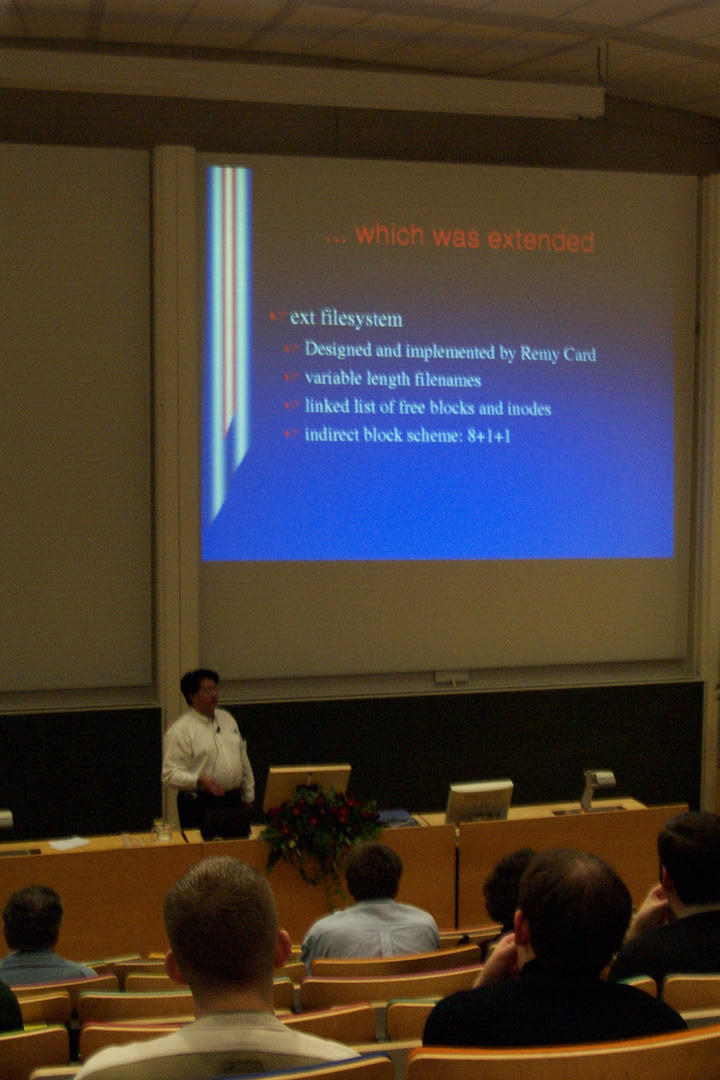 ... which was extended

ext filesystem

Designed and implemented by Remy Card

variable length filenames

linked list of free blocks and inodes

indirect block scheme: 8+1+1